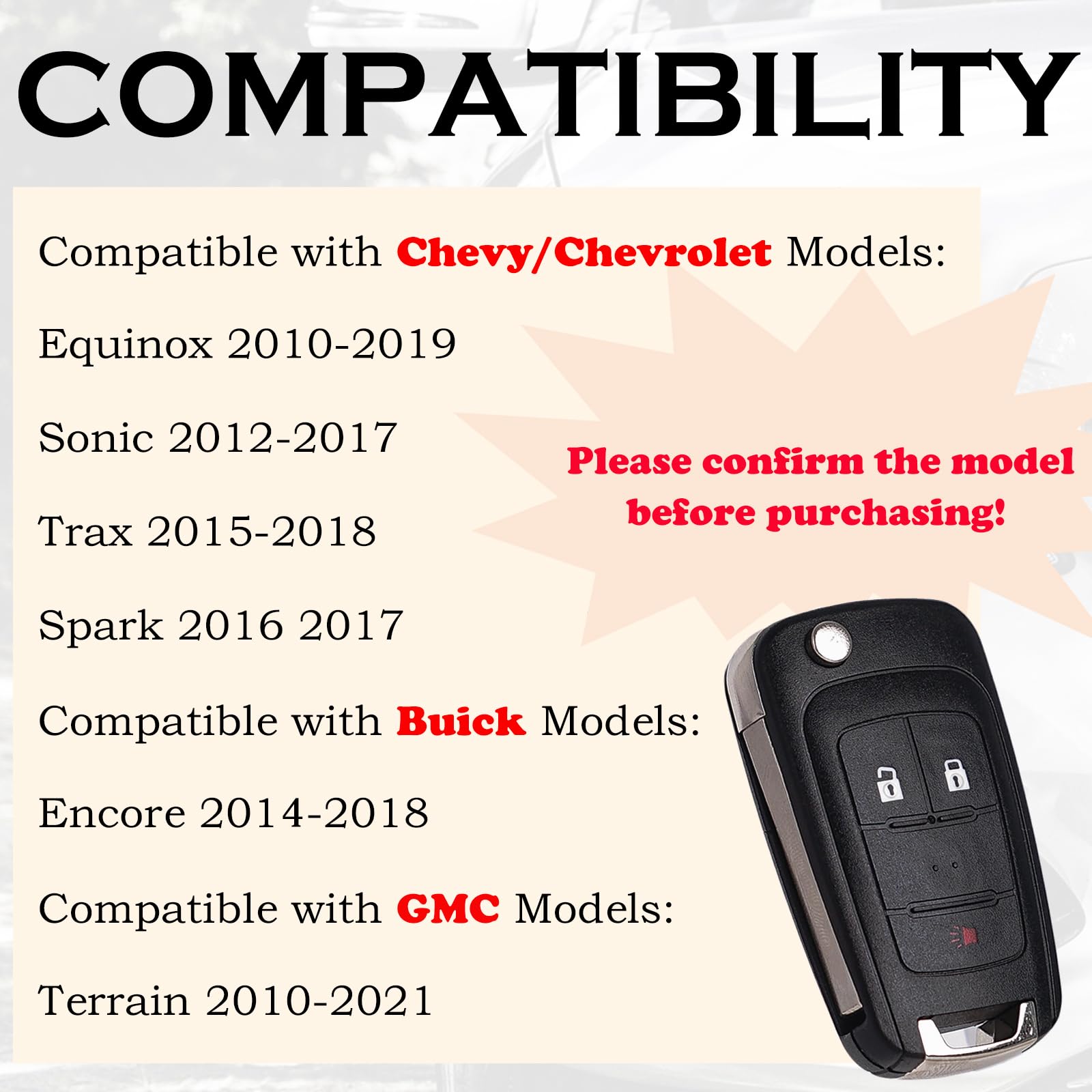 COMPATIBILITY

Compatible with Chevy/Chevrolet Models:

Equinox 2010-2019

Sonic 2012-2017

Trax 2015-2018

Spark 2016 2017

Compatible with Buick Models:

Encore 2014-2018

Compatible with GMC Models:

Terrain 2010-2021

Please confirm the model before purchasing!